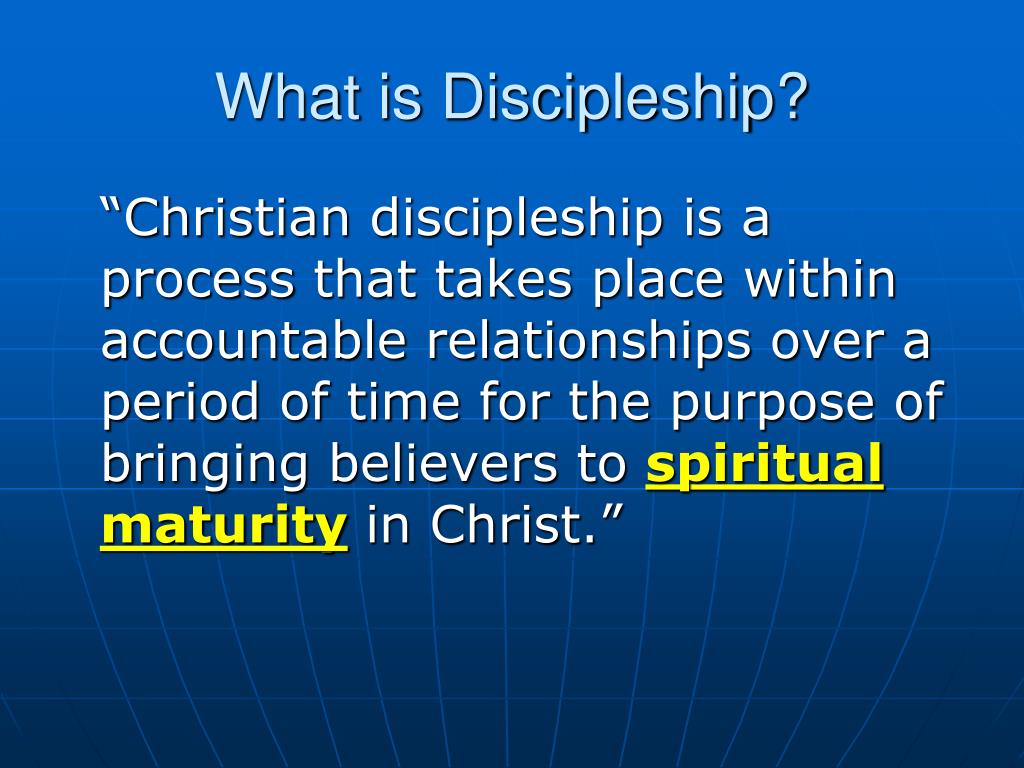 What is Discipleship?

“Christian discipleship is a process that takes place within accountable relationships over a period of time for the purpose of bringing believers to spiritual maturity in Christ.”